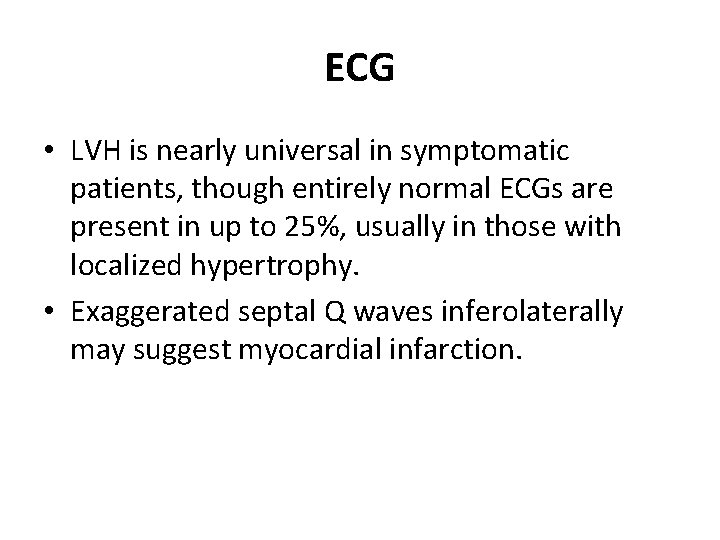 ECG

• LVH is nearly universal in symptomatic patients, though entirely normal ECGs are present in up to 25%, usually in those with localized hypertrophy.

• Exaggerated septal Q waves inferolaterally may suggest myocardial infarction.